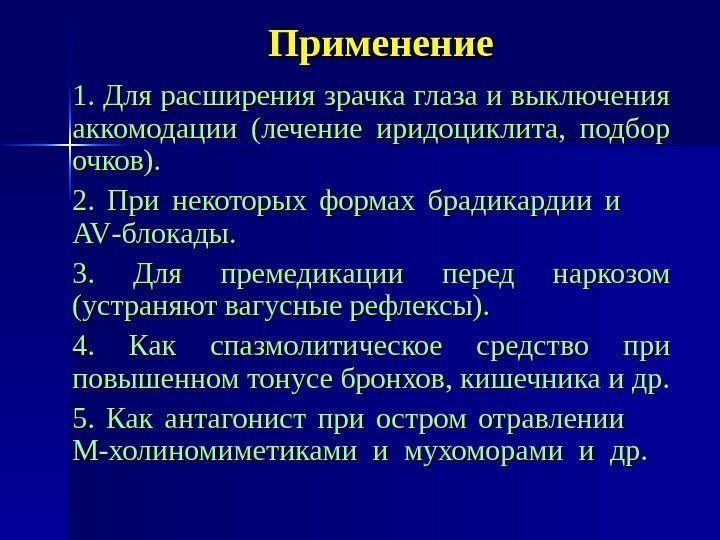 Применение

1. Для расширения зрачка глаза и выключения аккомодации (лечение иридоциклита, подбор очков).

2. При некоторых формах брадикардии и AV-блокады.

3. Для премедикации перед наркозом (устраняют вагусные рефлексы).

4. Как спазмолитическое средство при повышенном тонусе бронхов, кишечника и др.

5. Как антагонист при остром отравлении М-холиномиметиками и мухоморами и др.